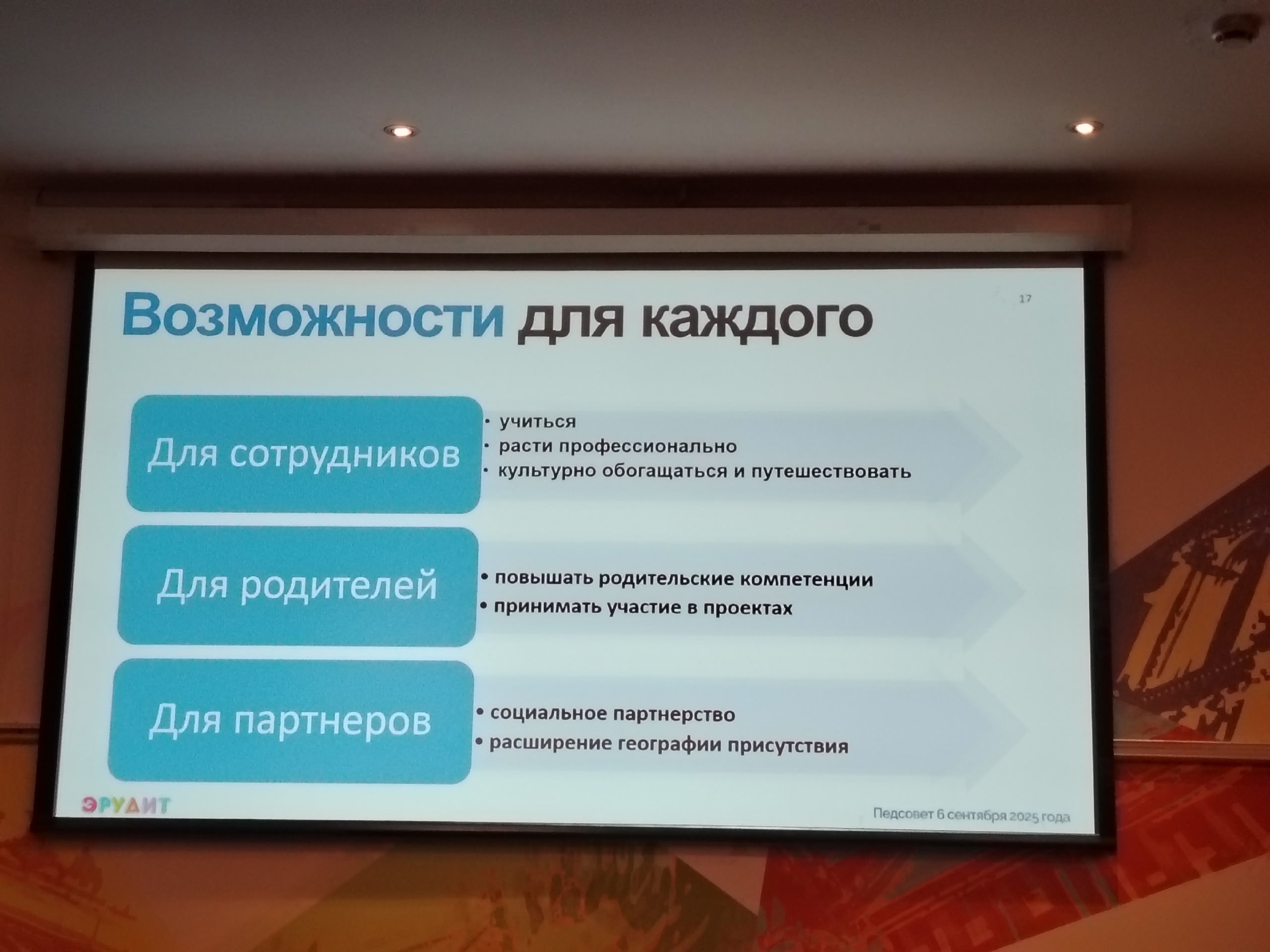 Возможности для каждого

17

Для сотрудников

• учиться
• расти профессионально
• культурно обогащаться и путешествовать

Для родителей

• повышать родительские компетенции
• принимать участие в проектах

Для партнеров

• социальное партнерство
• расширение географии присутствия

ЭРУДИТ

Педсовет 6 сентября 2025 года